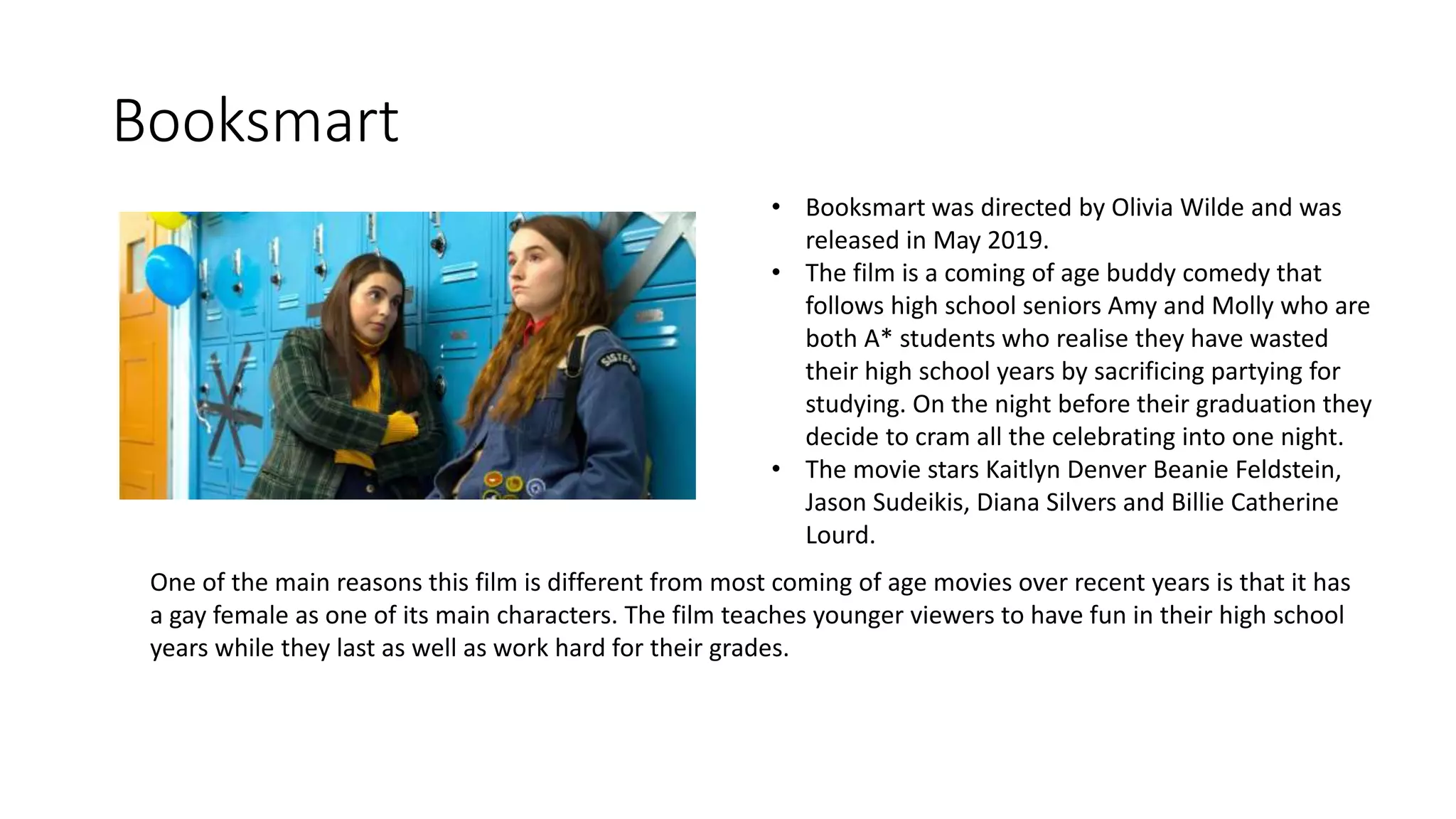 Booksmart

SISTERS

• Booksmart was directed by Olivia Wilde and was released in May 2019.
• The film is a coming of age buddy comedy that follows high school seniors Amy and Molly who are both A* students who realise they have wasted their high school years by sacrificing partying for studying. On the night before their graduation they decide to cram all the celebrating into one night.
• The movie stars Kaitlyn Denver Beanie Feldstein, Jason Sudeikis, Diana Silvers and Billie Catherine Lourd.

One of the main reasons this film is different from most coming of age movies over recent years is that it has a gay female as one of its main characters. The film teaches younger viewers to have fun in their high school years while they last as well as work hard for their grades.